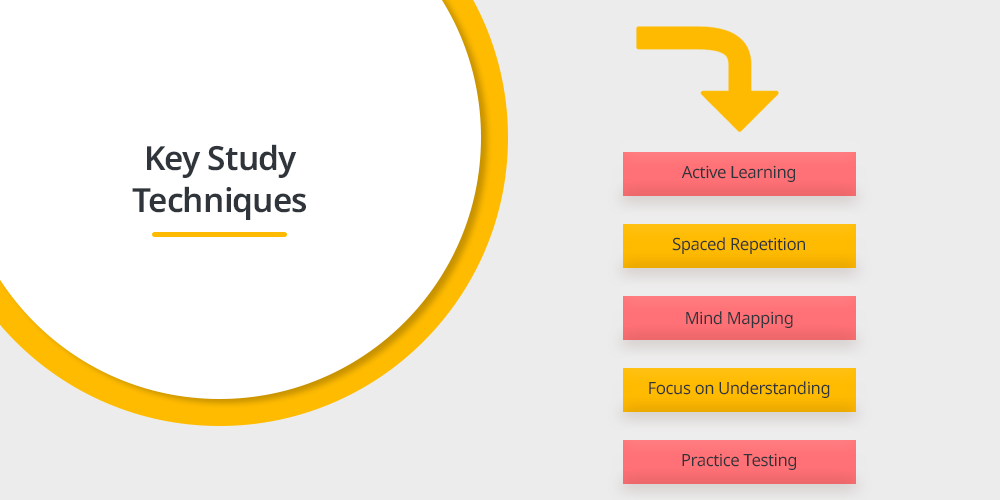 Key Study Techniques

Active Learning

Spaced Repetition

Mind Mapping

Focus on Understanding

Practice Testing